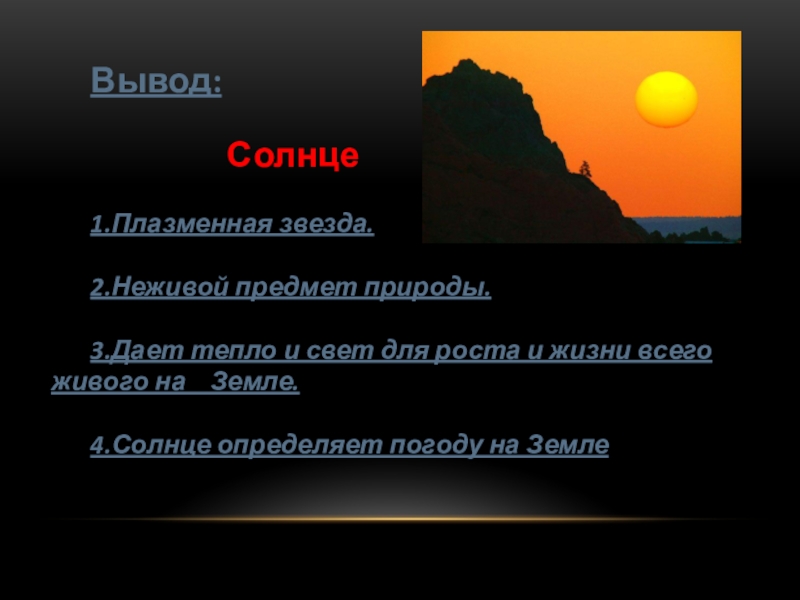 Вывод:

Солнце

1.Плазменная звезда.

2.Неживой предмет природы.

3.Дает тепло и свет для роста и жизни всего живого на Земле.

4.Солнце определяет погоду на Земле